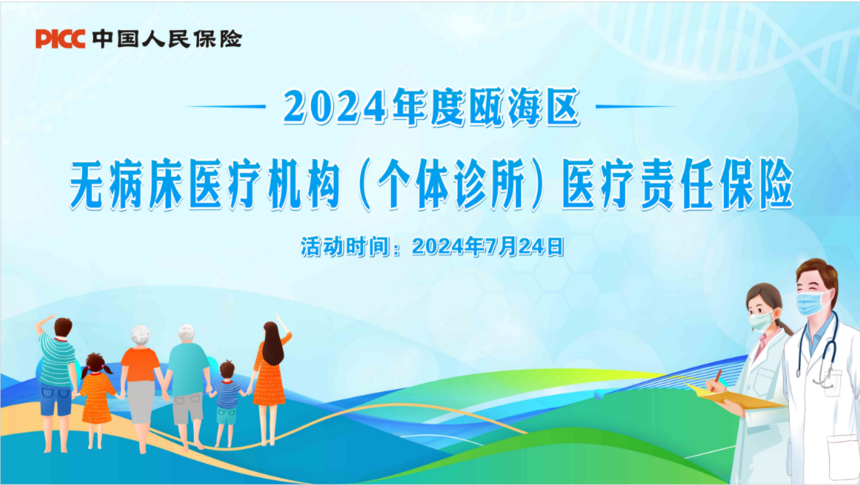 PICC 中国人民保险

2024年度瓯海区

无病床医疗机构（个体诊所）医疗责任保险

活动时间：2024年7月24日